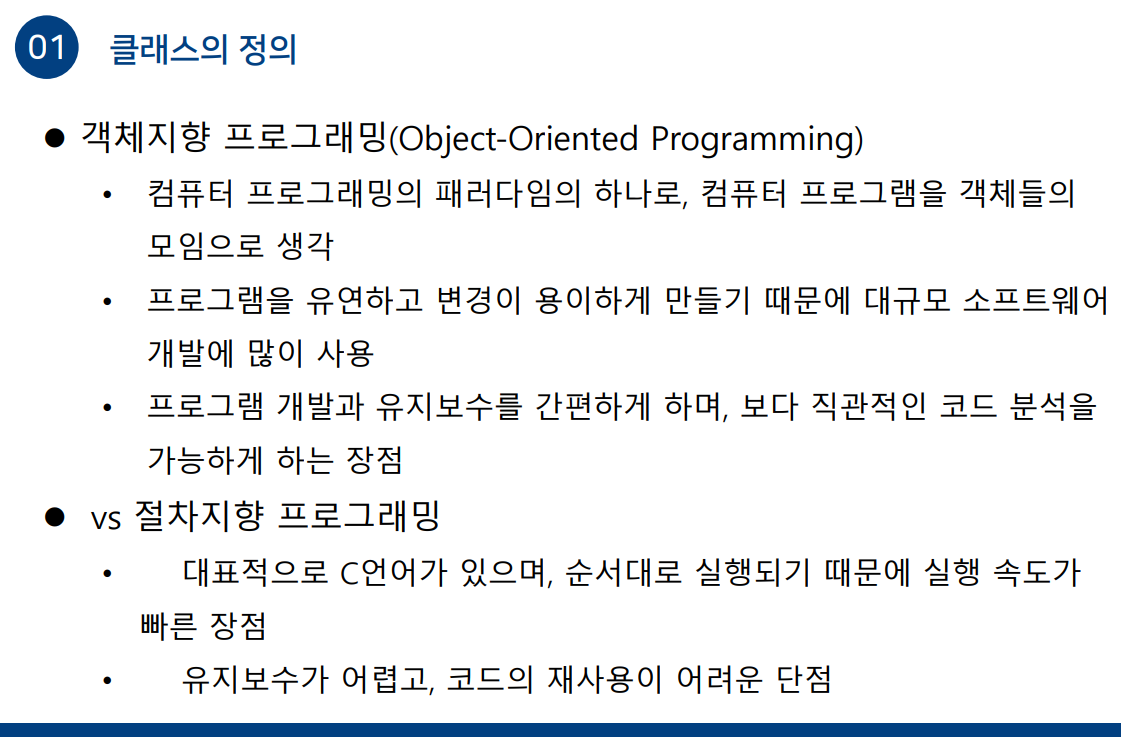 01 클래스의 정의

● 객체지향 프로그래밍(Object-Oriented Programming)

• 컴퓨터 프로그래밍의 패러다임의 하나로, 컴퓨터 프로그램을 객체들의 모임으로 생각

• 프로그램을 유연하고 변경이 용이하게 만들기 때문에 대규모 소프트웨어 개발에 많이 사용

• 프로그램 개발과 유지보수를 간편하게 하며, 보다 직관적인 코드 분석을 가능하게 하는 장점

● vs 절차지향 프로그래밍

• 대표적으로 C언어가 있으며, 순서대로 실행되기 때문에 실행 속도가 빠른 장점

• 유지보수가 어렵고, 코드의 재사용이 어려운 단점